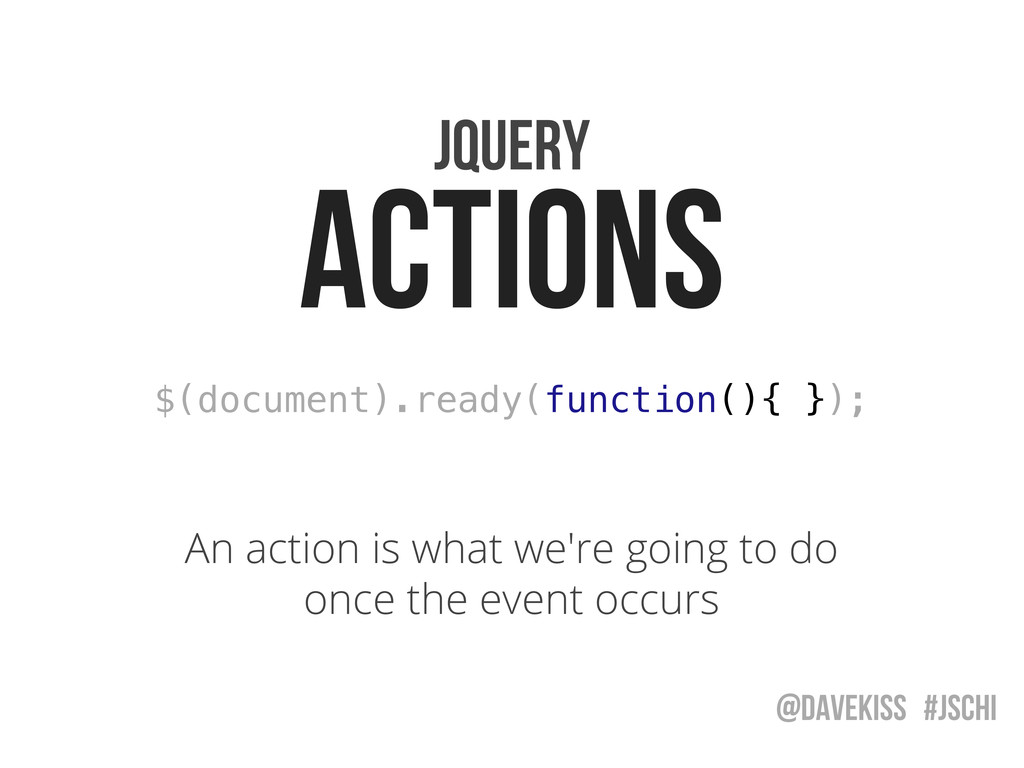 JQUERY
ACTIONS

$(document).ready(function(){ });

An action is what we're going to do once the event occurs

@DAVEKISS #JSCHI